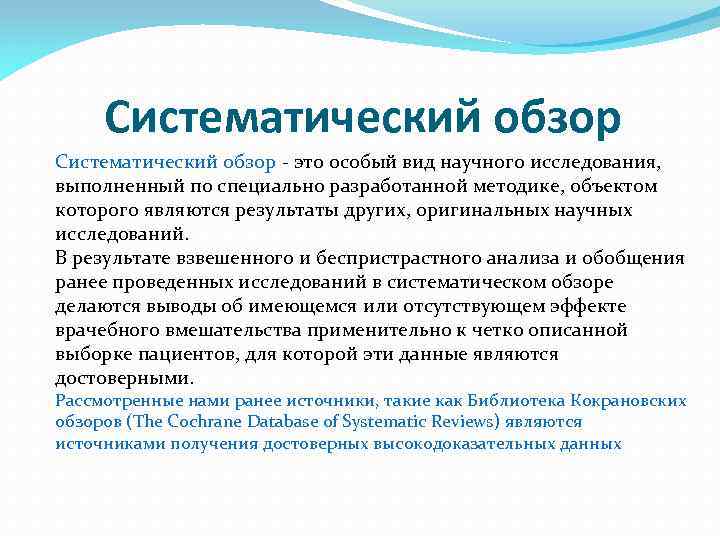 Систематический обзор

Систематический обзор - это особый вид научного исследования, выполненный по специально разработанной методике, объектом которого являются результаты других, оригинальных научных исследований.

В результате взвешенного и беспристрастного анализа и обобщения ранее проведенных исследований в систематическом обзоре делаются выводы об имеющемся или отсутствующем эффекте врачебного вмешательства применительно к четко описанной выборке пациентов, для которой эти данные являются достоверными.

Рассмотренные нами ранее источники, такие как Библиотека Кокрановских обзоров (The Cochrane Database of Systematic Reviews) являются источниками получения достоверных высокодоказательных данных